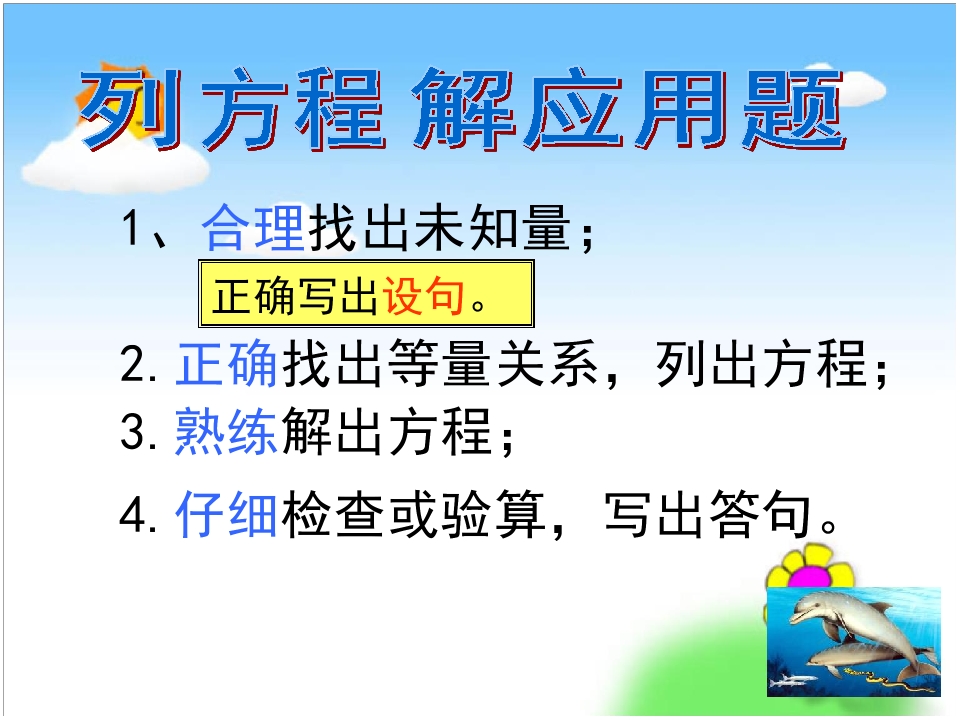 列方程 解应用题

1、合理找出未知量；

正确写出设句。

2. 正确找出等量关系，列出方程；

3. 熟练解出方程；

4. 仔细检查或验算，写出答句。